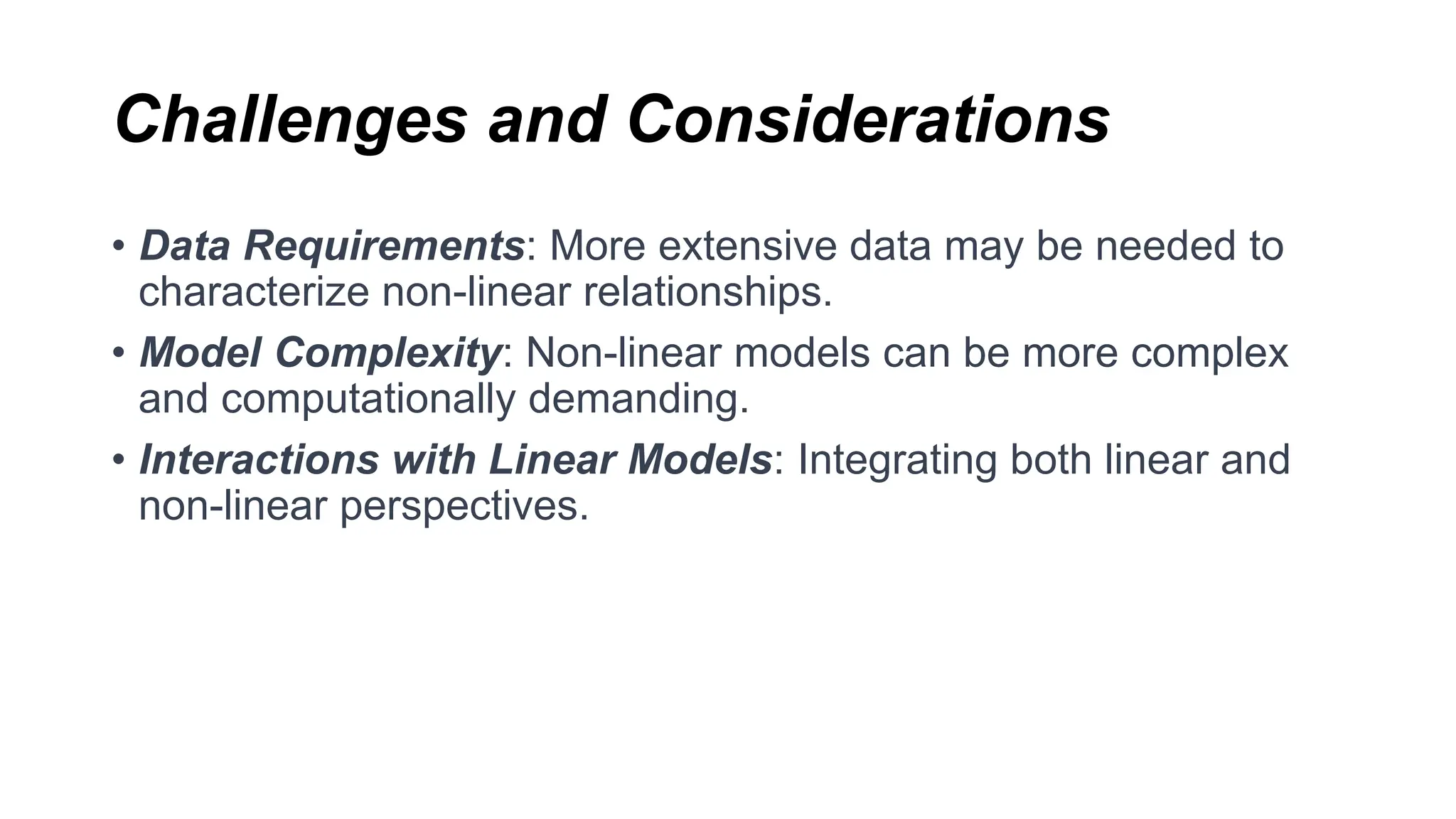 Challenges and Considerations

• Data Requirements: More extensive data may be needed to characterize non-linear relationships.

• Model Complexity: Non-linear models can be more complex and computationally demanding.

• Interactions with Linear Models: Integrating both linear and non-linear perspectives.